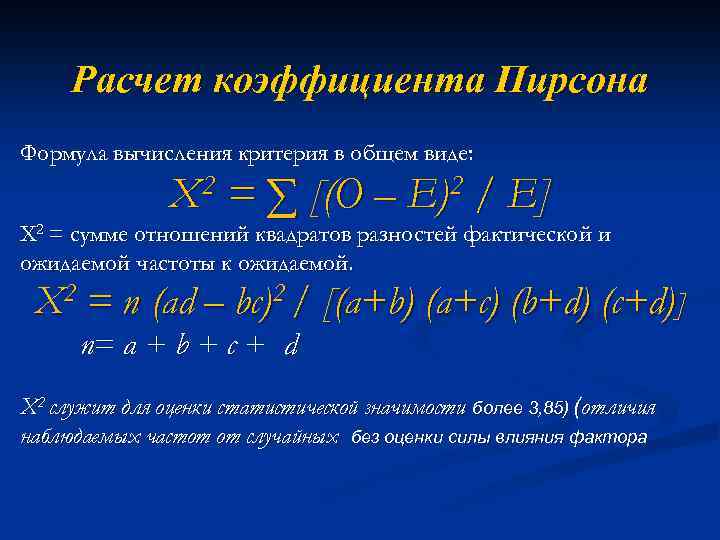 Расчет коэффициента Пирсона

Формула вычисления критерия в общем виде:

$X^2 = \sum [(O - E)^2 / E]$

$X^2$ = сумме отношений квадратов разностей фактической и ожидаемой частоты к ожидаемой.

$X^2 = n (ad - bc)^2 / [(a+b) (a+c) (b+d) (c+d)]$

$n = a + b + c + d$

$X^2$ служит для оценки статистической значимости более 3,85) (отличия наблюдаемых частот от случайных без оценки силы влияния фактора